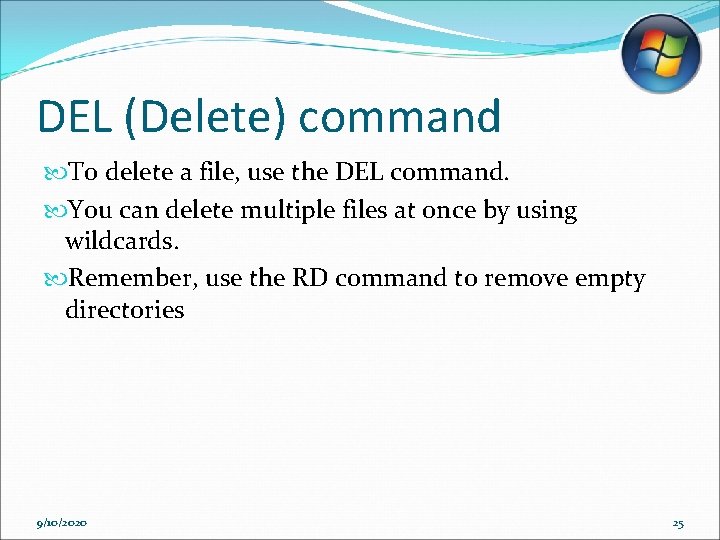 DEL (Delete) command

To delete a file, use the DEL command.

You can delete multiple files at once by using wildcards.

Remember, use the RD command to remove empty directories

9/10/2020

25